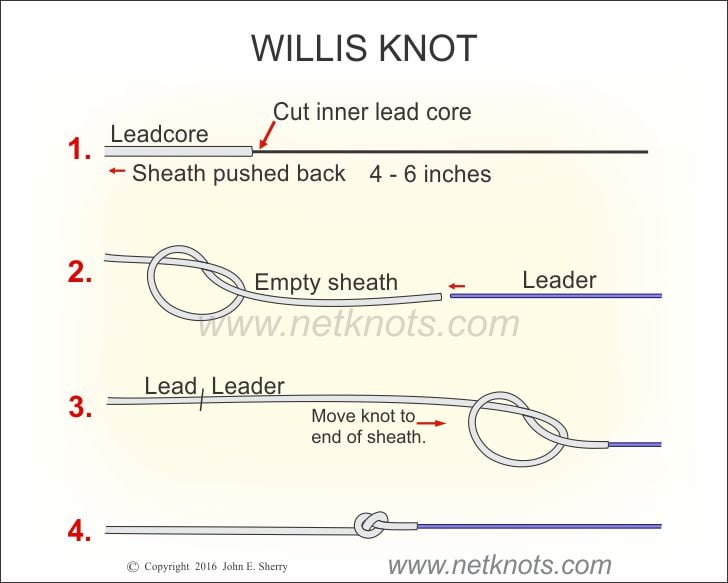 WILLIS KNOT

1. Leadcore

Cut inner lead core

Sheath pushed back 4 - 6 inches

2. Empty sheath

Leader

www.netknots.com

3. Lead Leader

Move knot to end of sheath.

4.

© Copyright 2016 John E. Sherry

www.netknots.com